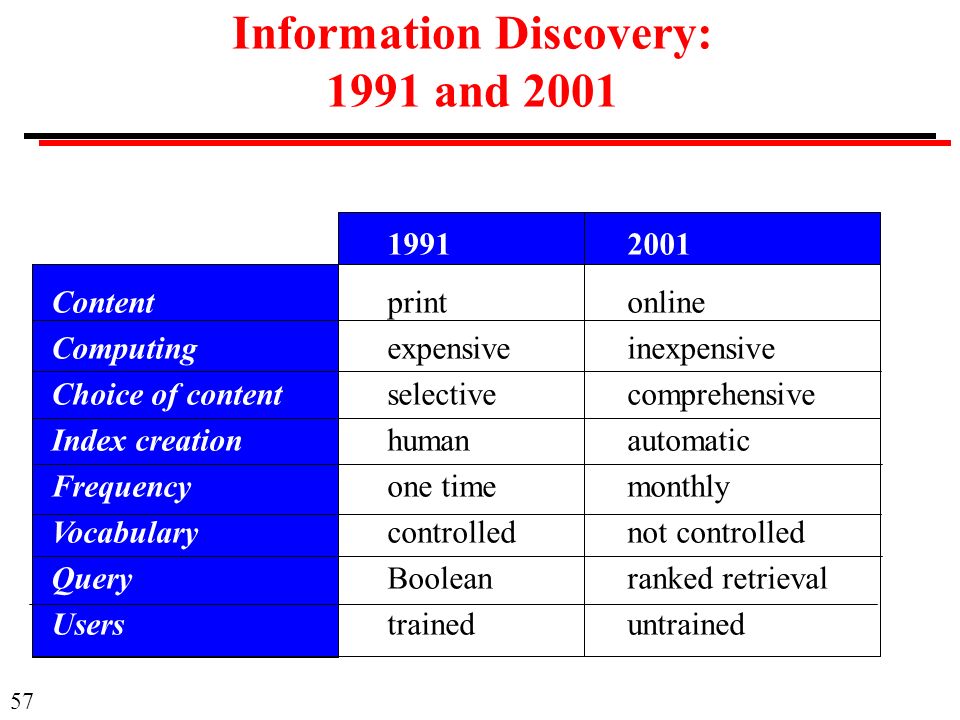 Information Discovery:
1991 and 2001

| | 1991 | 2001 |
|---|---|---|
| Content | print | online |
| Computing | expensive | inexpensive |
| Choice of content | selective | comprehensive |
| Index creation | human | automatic |
| Frequency | one time | monthly |
| Vocabulary | controlled | not controlled |
| Query | Boolean | ranked retrieval |
| Users | trained | untrained |

57